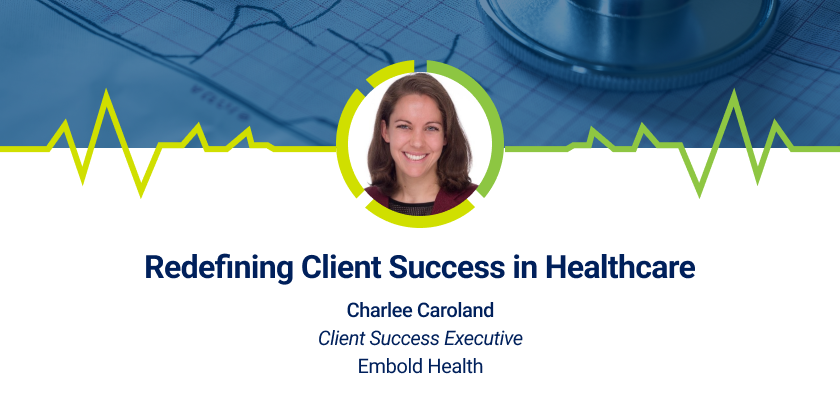 Redefining Client Success in Healthcare

Charlee Caroland
Client Success Executive
Embold Health